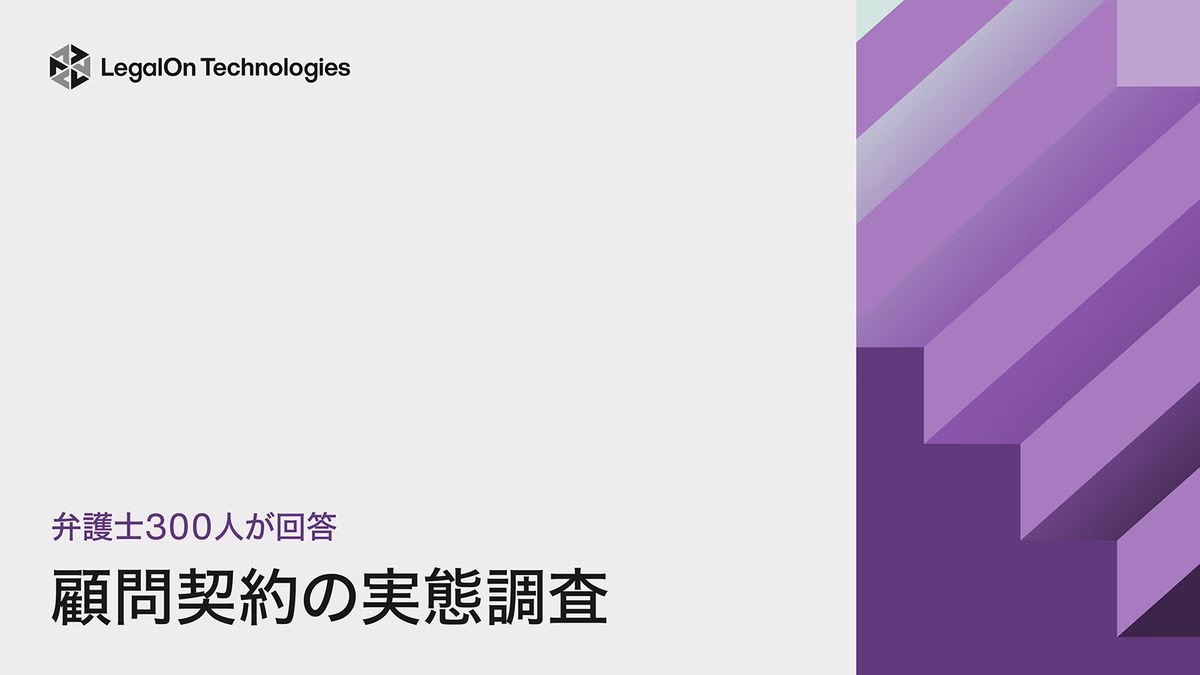 LegalOn Technologies

弁護士300人が回答

顧問契約の実態調査